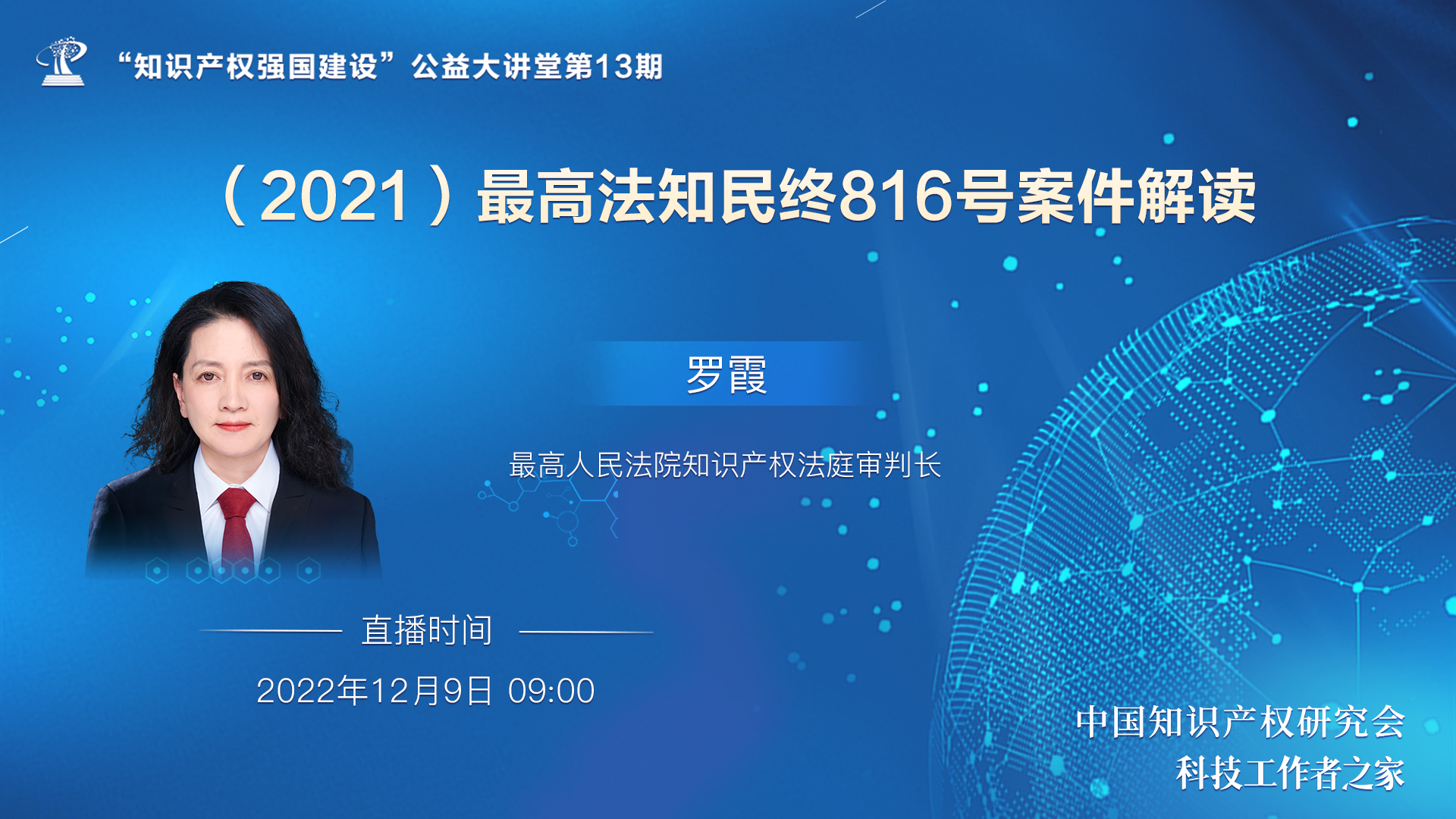 “知识产权强国建设”公益大讲堂第13期

（2021）最高法知民终816号案件解读

罗霞

最高人民法院知识产权法庭审判长

直播时间

2022年12月9日 09:00

中国知识产权研究会
科技工作者之家